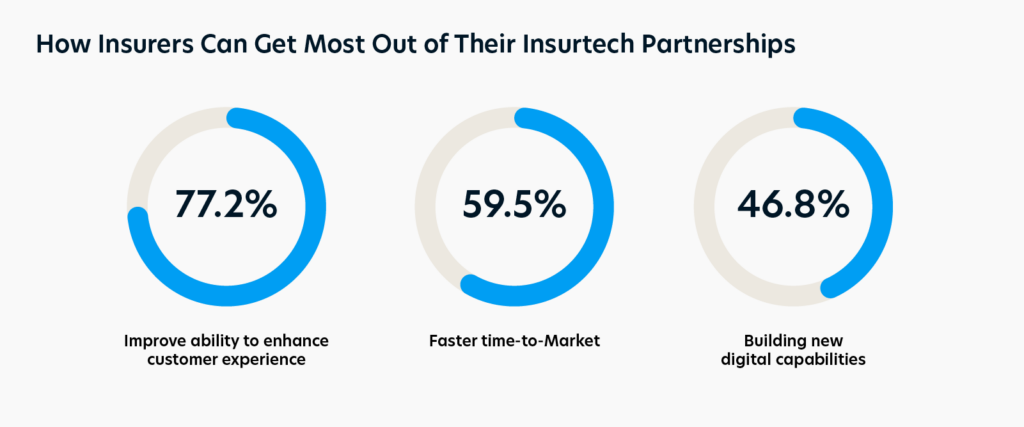 How Insurers Can Get Most Out of Their Insurtech Partnerships

77.2%

Improve ability to enhance customer experience

59.5%

Faster time-to-Market

46.8%

Building new digital capabilities